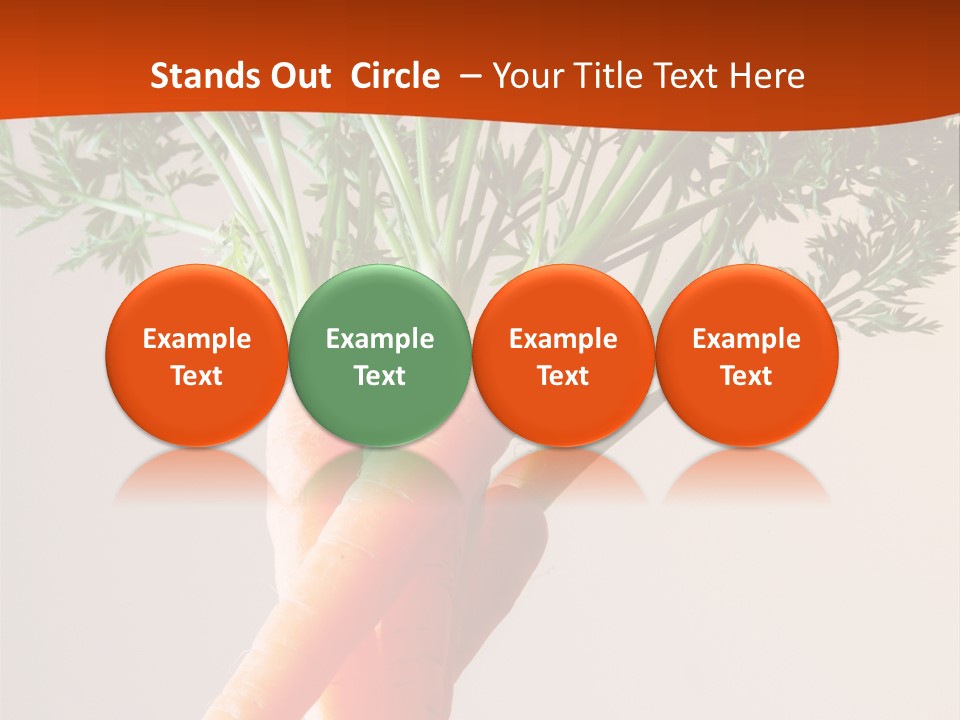 Stands Out Circle – Your Title Text Here

Example Text

Example Text

Example Text

Example Text